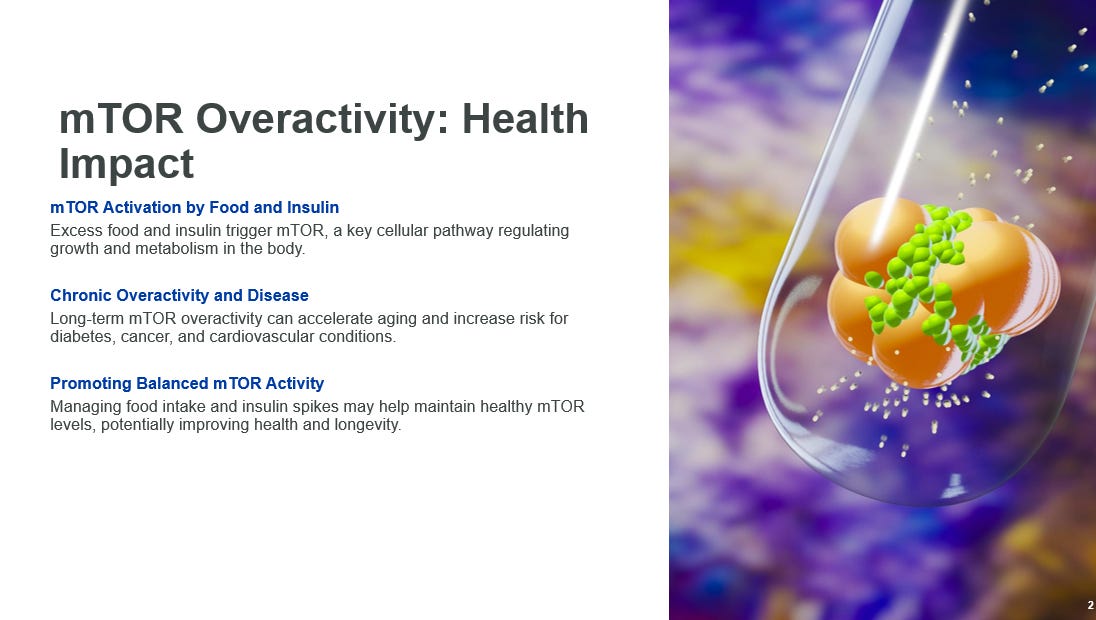 mTOR Overactivity: Health Impact

mTOR Activation by Food and Insulin

Excess food and insulin trigger mTOR, a key cellular pathway regulating growth and metabolism in the body.

Chronic Overactivity and Disease

Long-term mTOR overactivity can accelerate aging and increase risk for diabetes, cancer, and cardiovascular conditions.

Promoting Balanced mTOR Activity

Managing food intake and insulin spikes may help maintain healthy mTOR levels, potentially improving health and longevity.

2